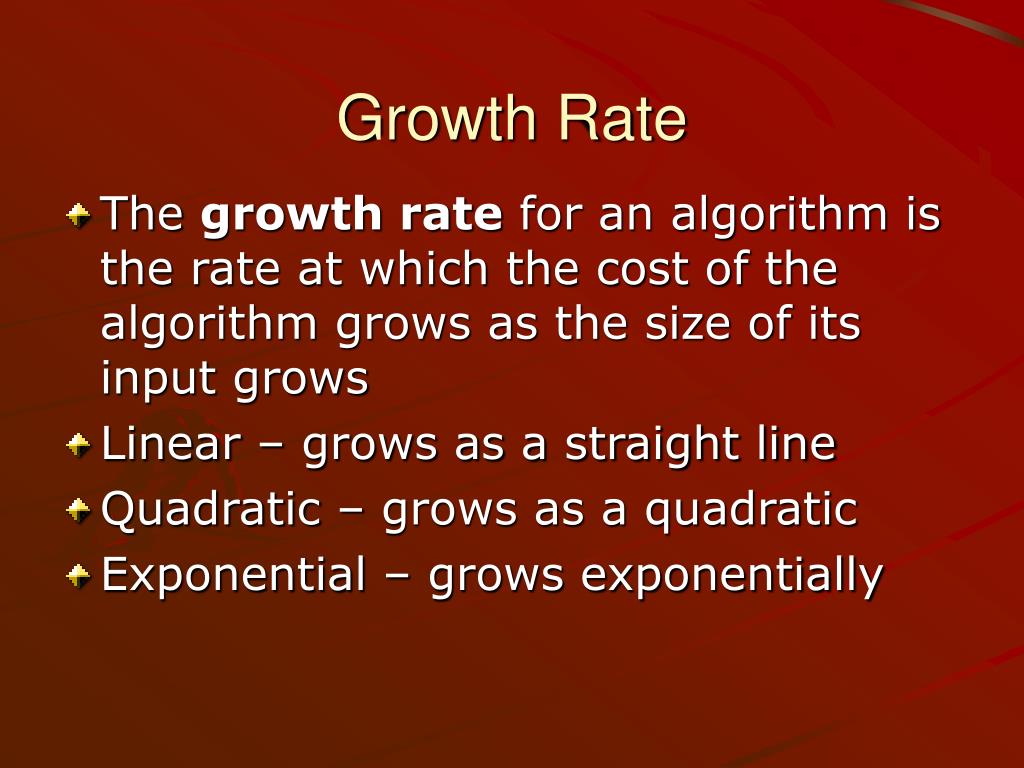 Growth Rate

The growth rate for an algorithm is the rate at which the cost of the algorithm grows as the size of its input grows

Linear – grows as a straight line

Quadratic – grows as a quadratic

Exponential – grows exponentially